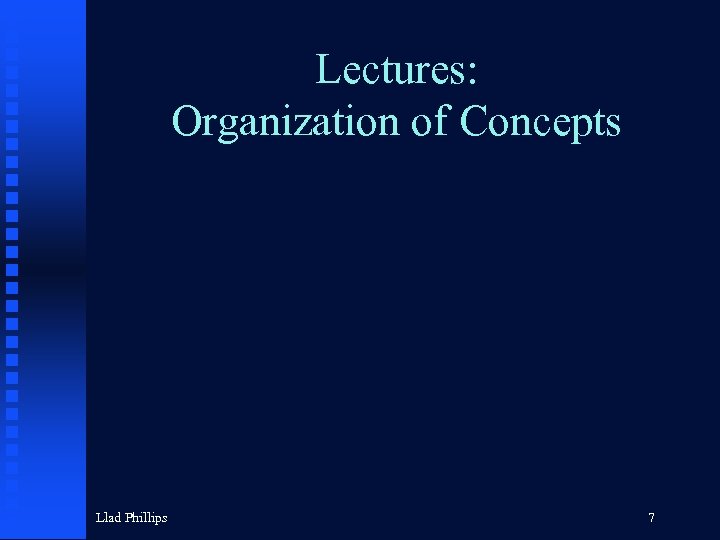 Lectures:
Organization of Concepts

Llad Phillips

7